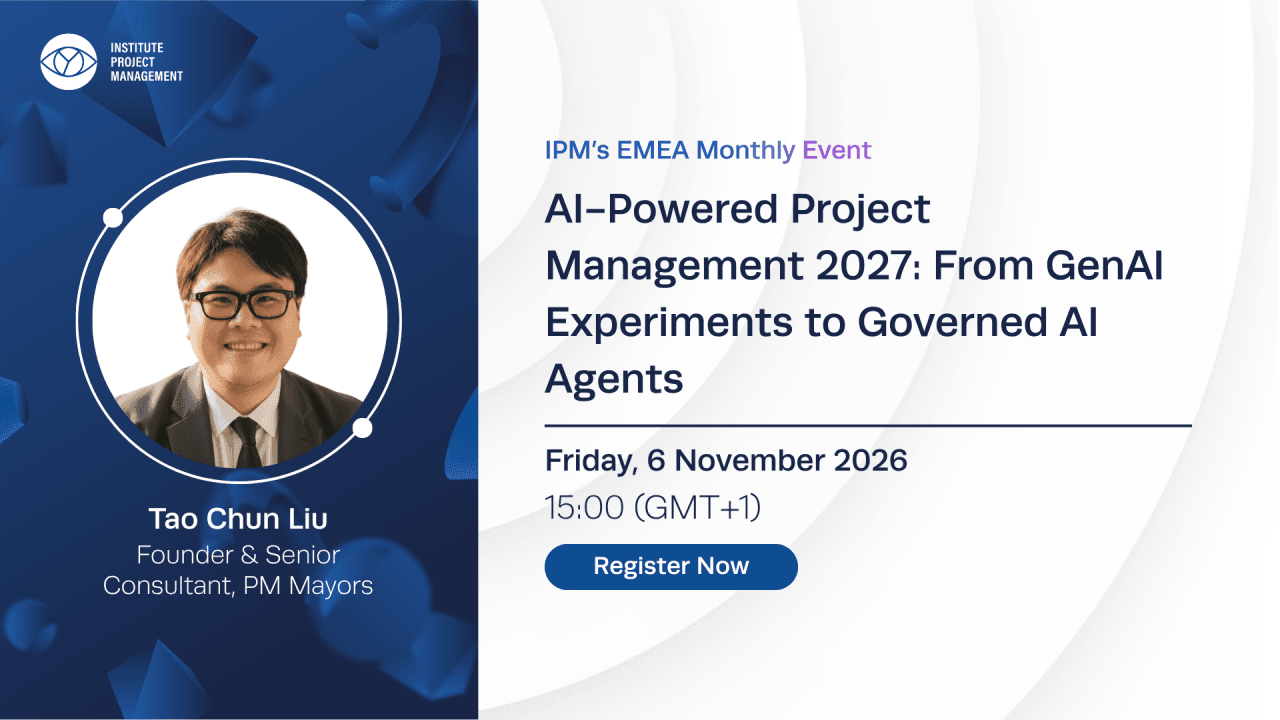 INSTITUTE
PROJECT
MANAGEMENT

Tao Chun Liu
Founder & Senior Consultant, PM Mayors

IPM's EMEA Monthly Event

AI-Powered Project Management 2027: From GenAI Experiments to Governed AI Agents

Friday, 6 November 2026
15:00 (GMT+1)

Register Now